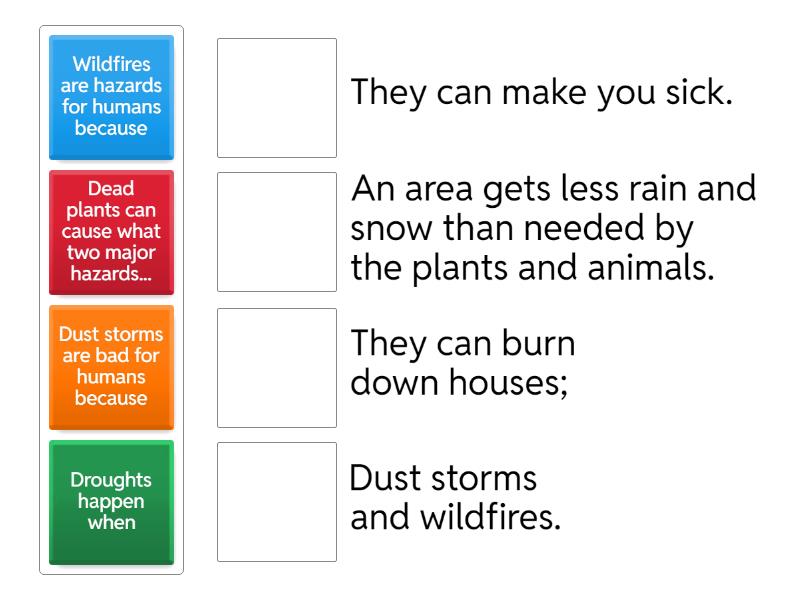 Wildfires are hazards for humans because

Dead plants can cause what two major hazards...

Dust storms are bad for humans because

Droughts happen when

They can make you sick.

An area gets less rain and snow than needed by the plants and animals.

They can burn down houses;

Dust storms and wildfires.